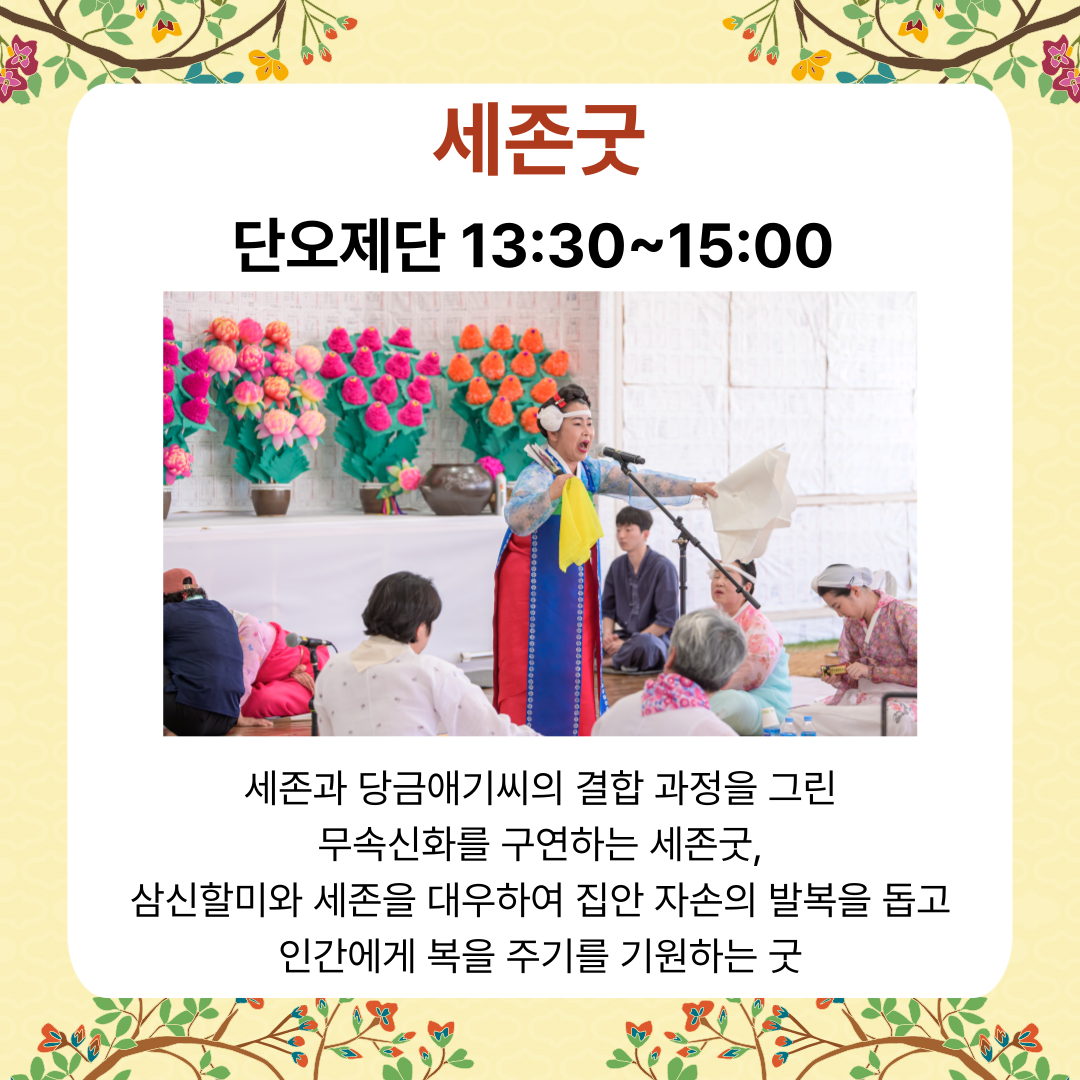 세존굿

단오제단 13:30~15:00

세존과 당금애기씨의 결합 과정을 그린 무속신화를 구연하는 세존굿, 삼신할미와 세존을 대우하여 집안 자손의 발복을 돕고 인간에게 복을 주기를 기원하는 굿